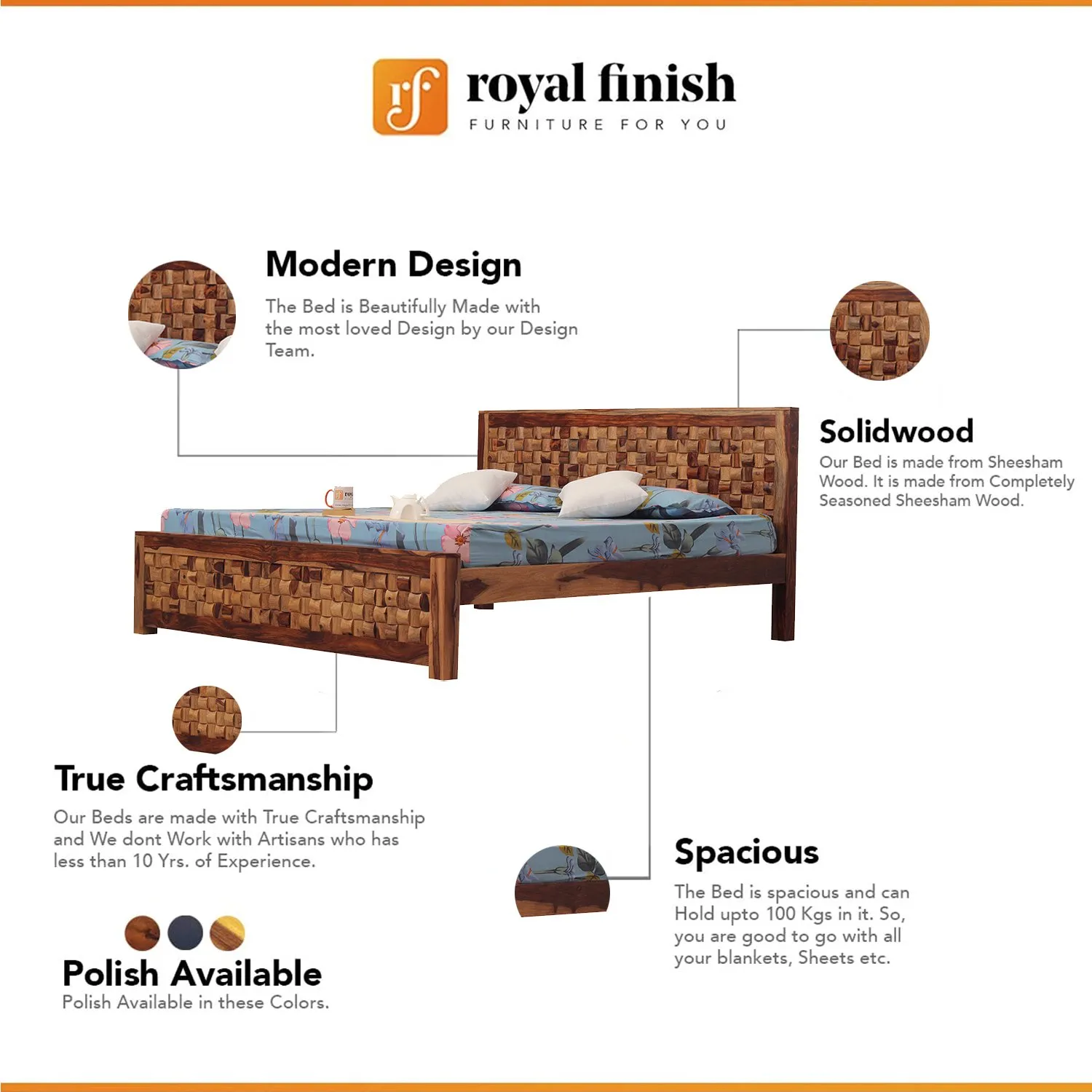 rf royal finish
FURNITURE FOR YOU

Modern Design
The Bed is Beautifully Made with the most loved Design by our Design Team.

Solidwood
Our Bed is made from Sheesham Wood. It is made from Completely Seasoned Sheesham Wood.

True Craftsmanship
Our Beds are made with True Craftsmanship and We dont Work with Artisans who has less than 10 Yrs. of Experience.

Spacious
The Bed is spacious and can Hold upto 100 Kgs in it. So, you are good to go with all your blankets, Sheets etc.

Polish Available
Polish Available in these Colors.